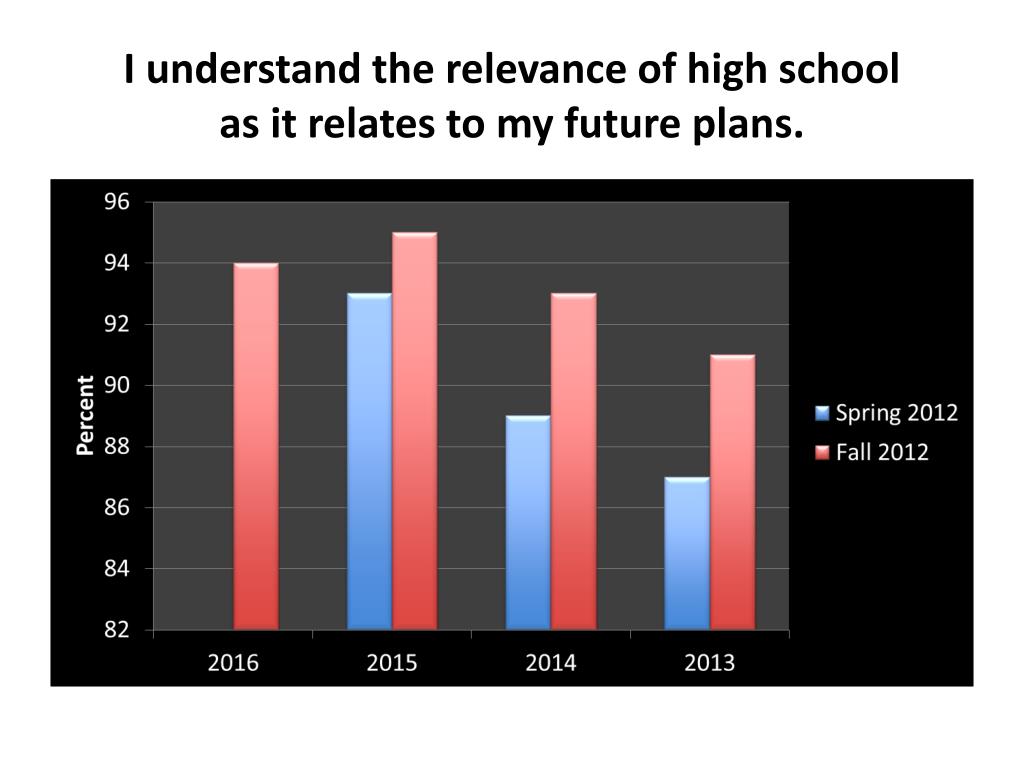 I understand the relevance of high school as it relates to my future plans.

96
94
92
90
88
86
84
82

Percent

2016
2015
2014
2013

Spring 2012
Fall 2012